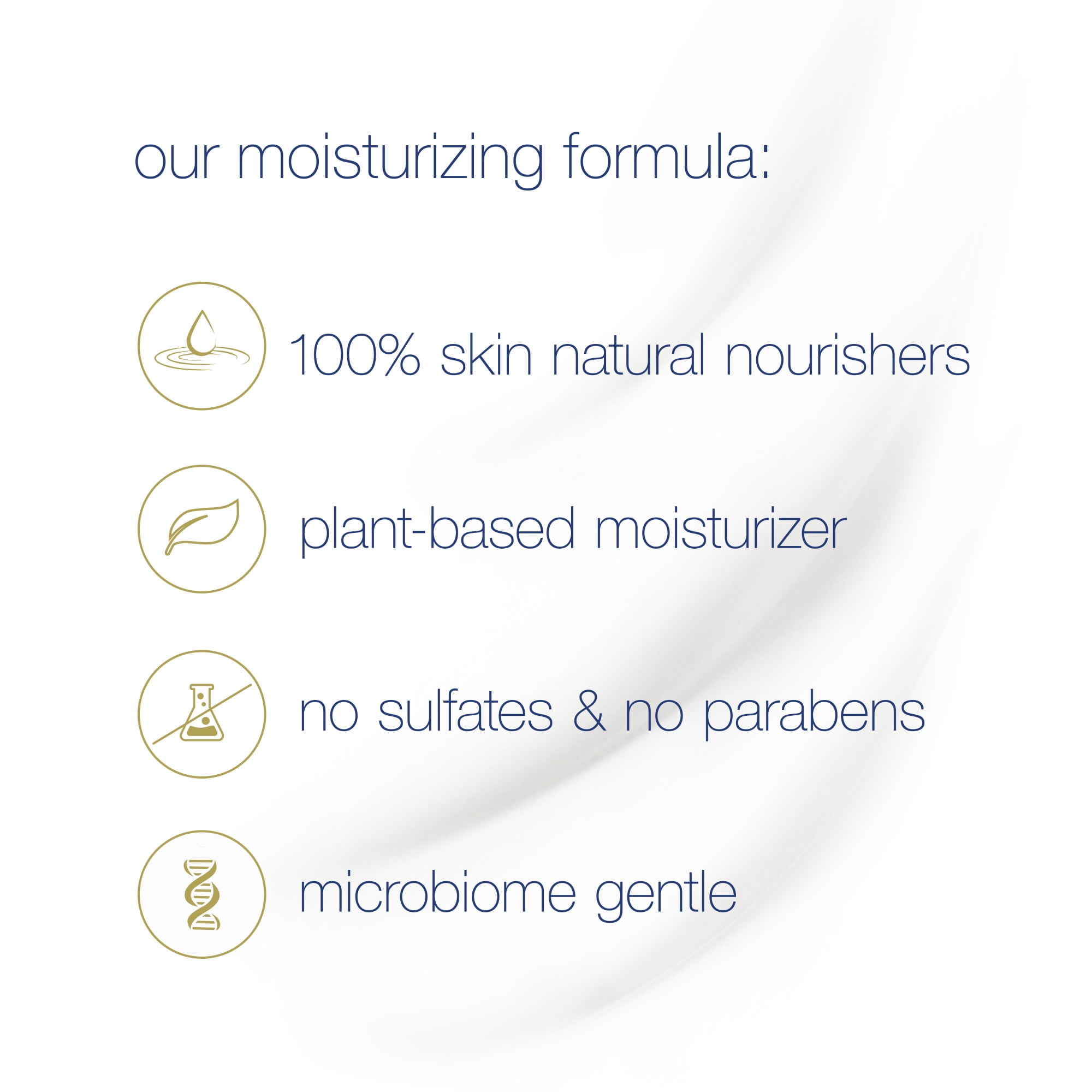 our moisturizing formula:

100% skin natural nourishers

plant-based moisturizer

no sulfates & no parabens

microbiome gentle